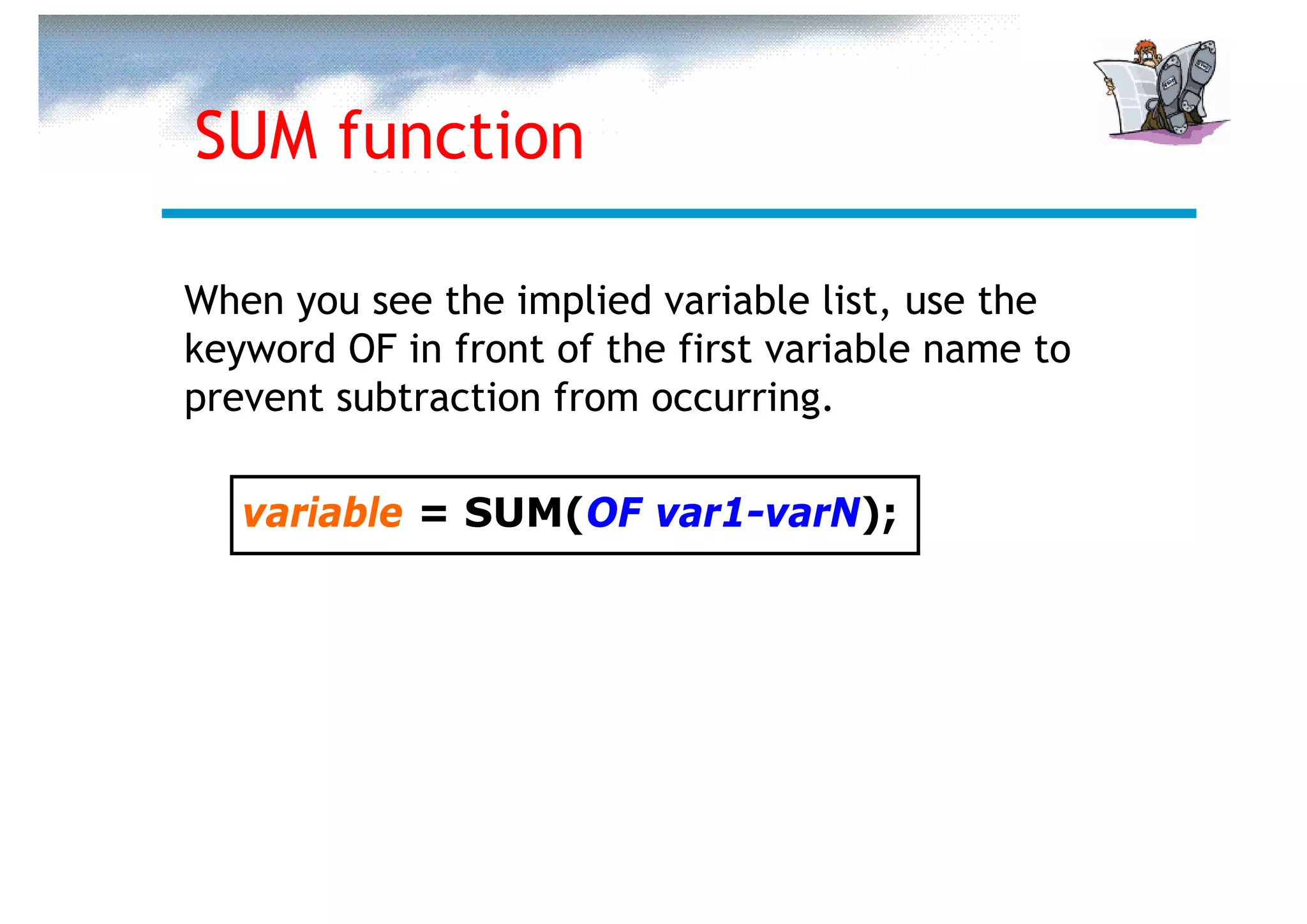 SUM function

When you see the implied variable list, use the keyword OF in front of the first variable name to prevent subtraction from occurring.

variable = SUM(OF var1-varN);